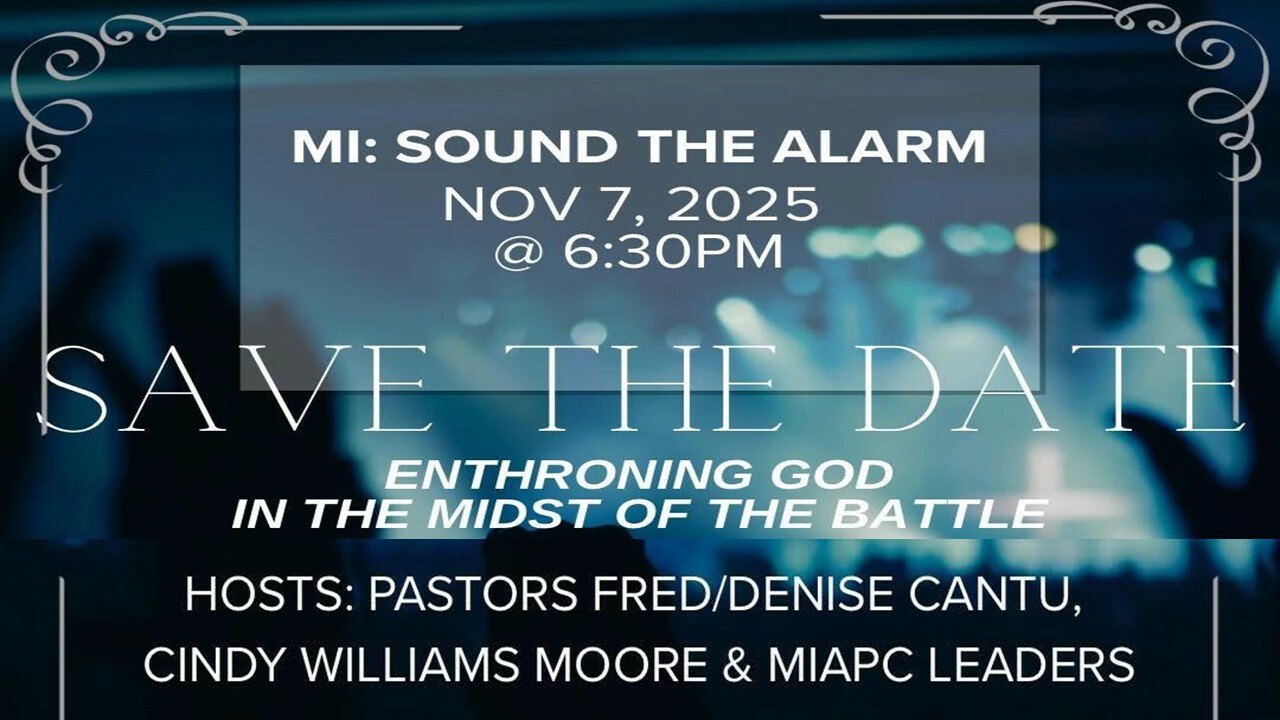 MI: SOUND THE ALARM
NOV 7, 2025
@ 6:30PM

SAVE THE DATE

ENTHRONING GOD
IN THE MIDST OF THE BATTLE

HOSTS: PASTORS FRED/DENISE CANTU,
CINDY WILLIAMS MOORE & MIAPC LEADERS